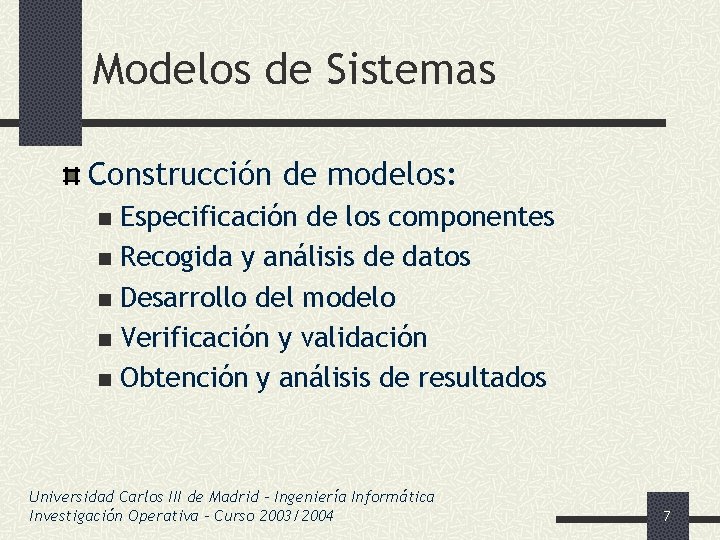 Modelos de Sistemas

Construcción de modelos:
- Especificación de los componentes
- Recogida y análisis de datos
- Desarrollo del modelo
- Verificación y validación
- Obtención y análisis de resultados

Universidad Carlos III de Madrid – Ingeniería Informática
Investigación Operativa – Curso 2003/2004

7